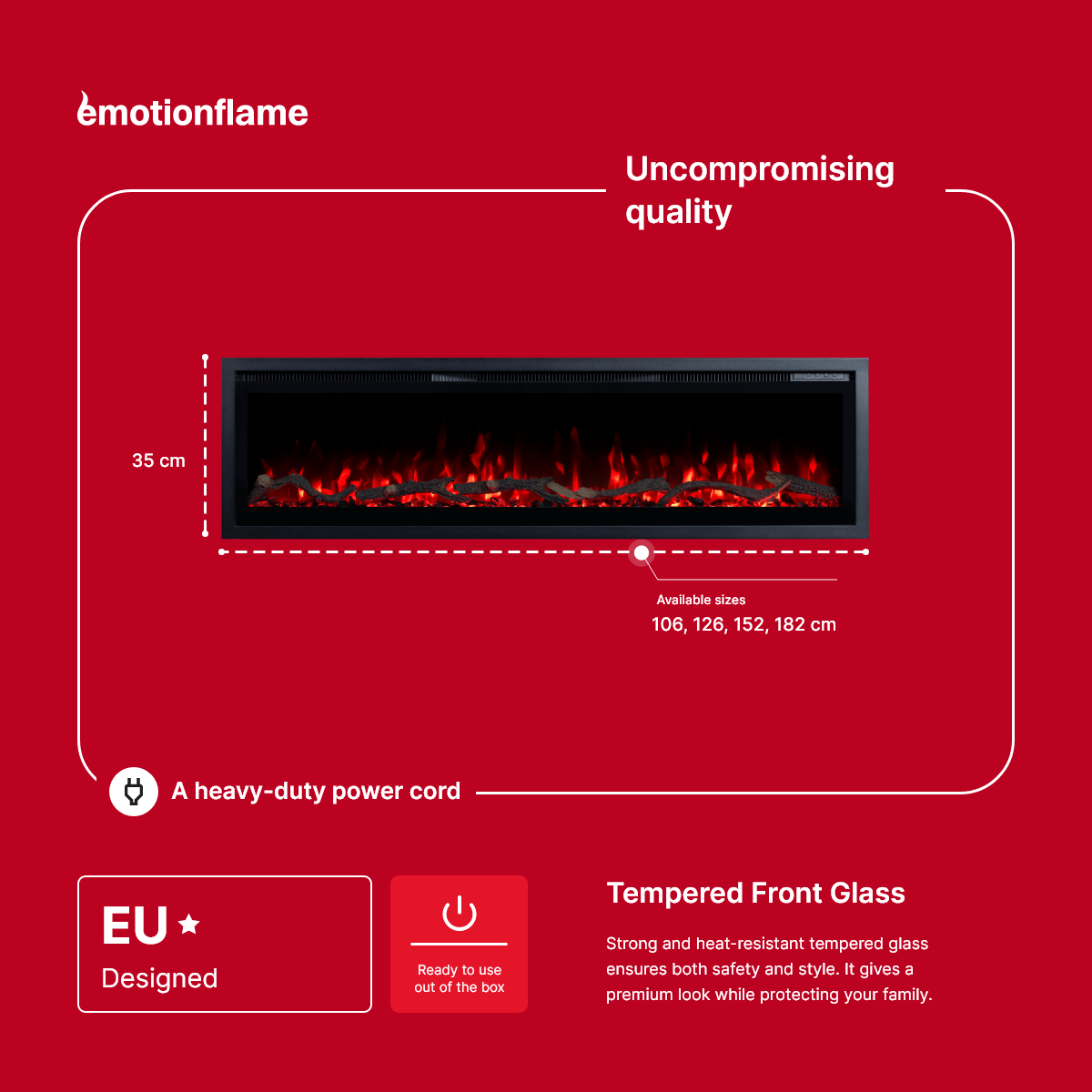 emotionflame

Uncompromising quality

35 cm

Available sizes
106, 126, 152, 182 cm

A heavy-duty power cord

EU
Designed

Ready to use out of the box

Tempered Front Glass

Strong and heat-resistant tempered glass ensures both safety and style. It gives a premium look while protecting your family.